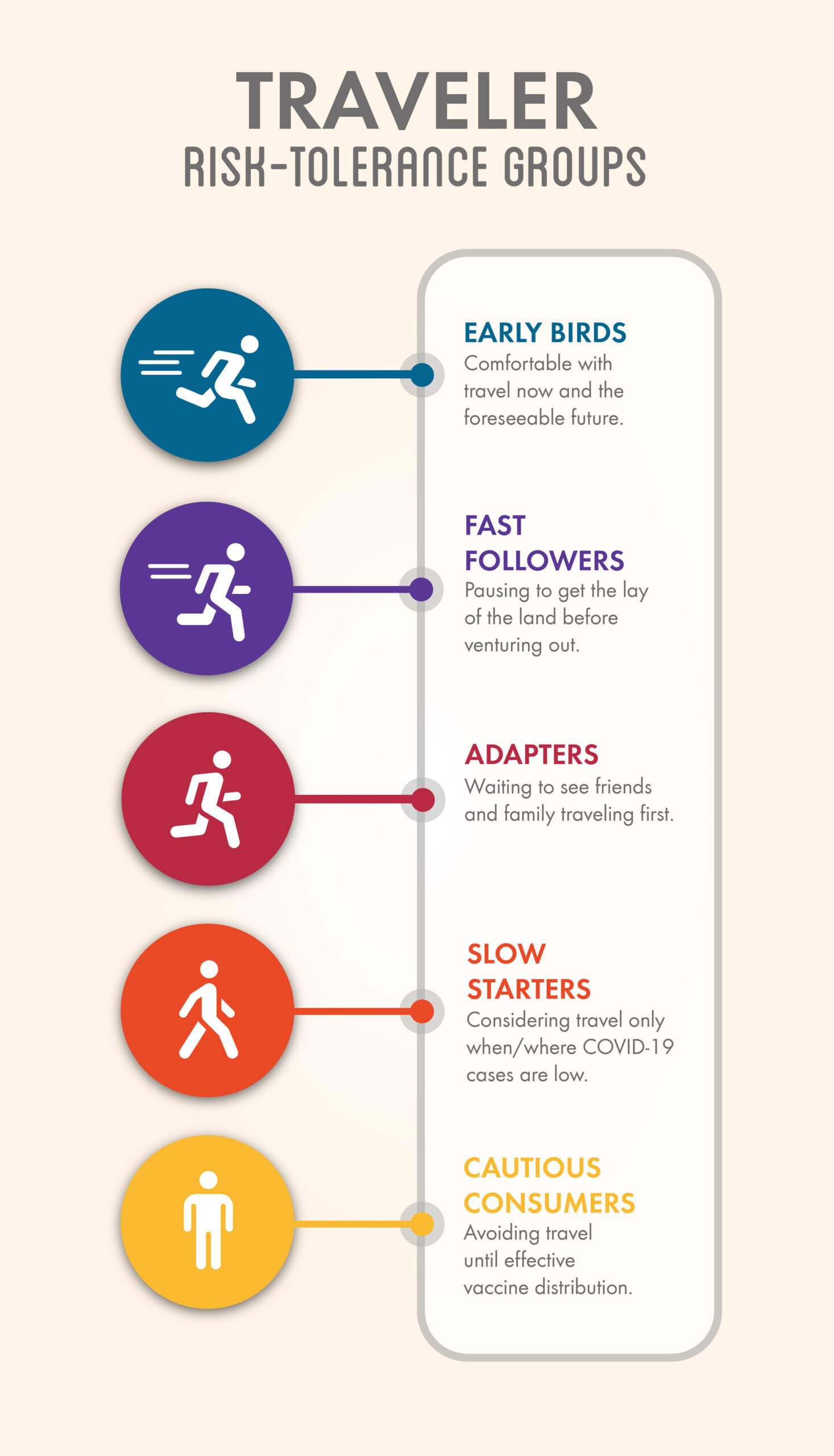 TRAVELER
RISK-TOLERANCE GROUPS

EARLY BIRDS
Comfortable with travel now and the foreseeable future.

FAST FOLLOWERS
Pausing to get the lay of the land before venturing out.

ADAPTERS
Waiting to see friends and family traveling first.

SLOW STARTERS
Considering travel only when/where COVID-19 cases are low.

CAUTIOUS CONSUMERS
Avoiding travel until effective vaccine distribution.